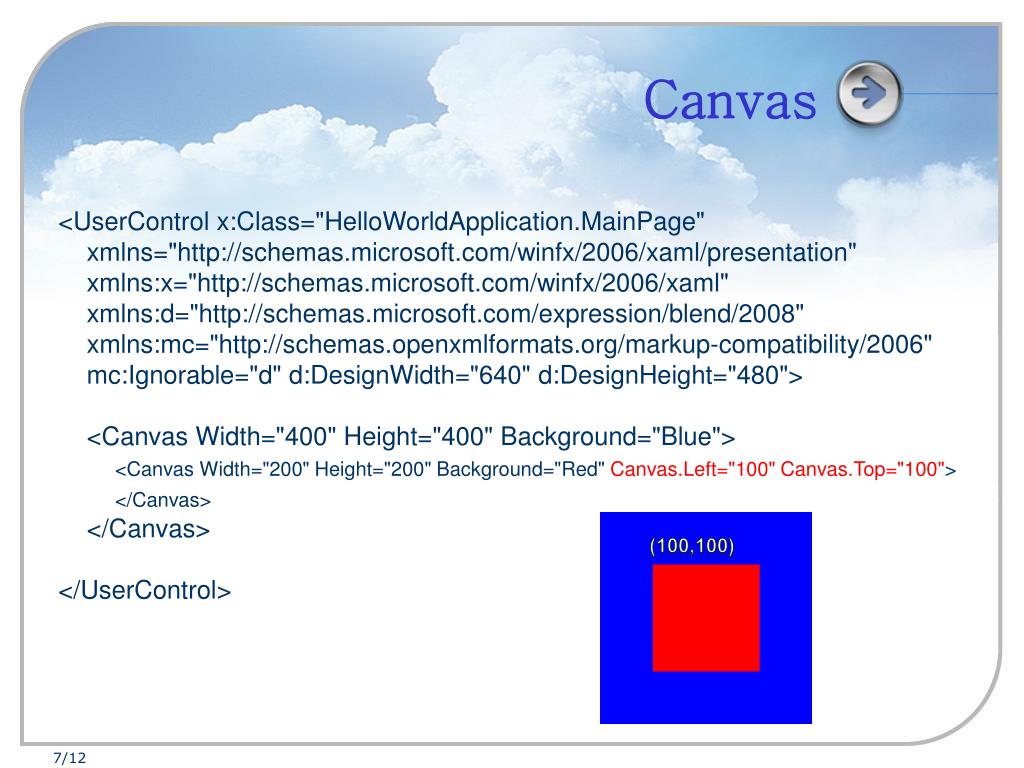 Canvas

<UserControl x:Class="HelloWorldApplication.MainPage"
xmlns="http://schemas.microsoft.com/winfx/2006/xaml/presentation"
xmlns:x="http://schemas.microsoft.com/winfx/2006/xaml"
xmlns:d="http://schemas.microsoft.com/expression/blend/2008"
xmlns:mc="http://schemas.openxmlformats.org/markup-compatibility/2006"
mc:Ignorable="d" d:DesignWidth="640" d:DesignHeight="480">

<Canvas Width="400" Height="400" Background="Blue">
<Canvas Width="200" Height="200" Background="Red" Canvas.Left="100" Canvas.Top="100">
</Canvas>
</Canvas>

</UserControl>

(100,100)

7/12